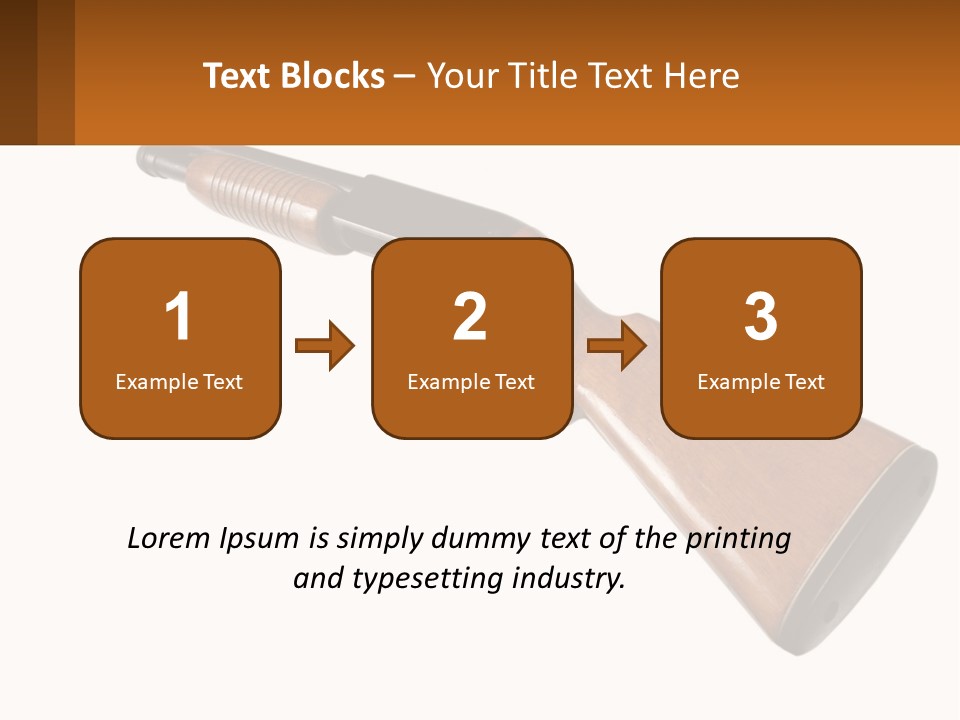 Text Blocks – Your Title Text Here

1
Example Text

2
Example Text

3
Example Text

Lorem Ipsum is simply dummy text of the printing and typesetting industry.